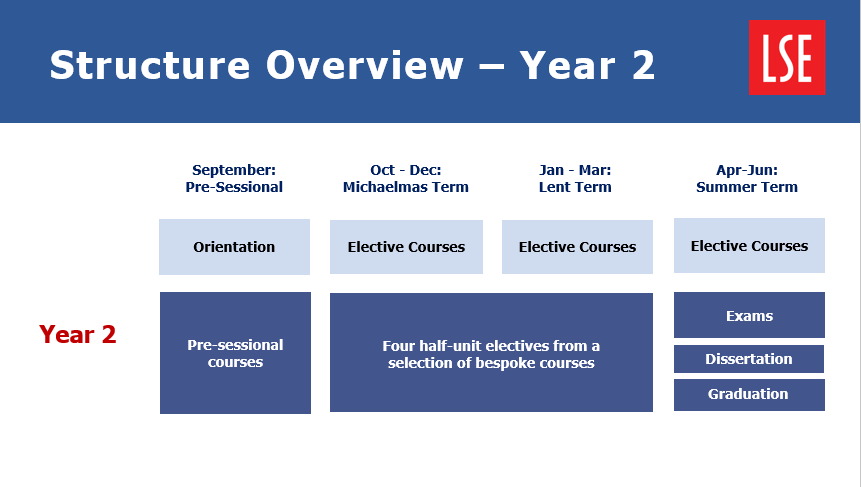 Structure Overview – Year 2

LSE

September: Pre-Sessional

Oct - Dec: Michaelmas Term

Jan - Mar: Lent Term

Apr-Jun: Summer Term

Orientation

Elective Courses

Elective Courses

Elective Courses

Year 2

Pre-sessional courses

Four half-unit electives from a selection of bespoke courses

Exams

Dissertation

Graduation